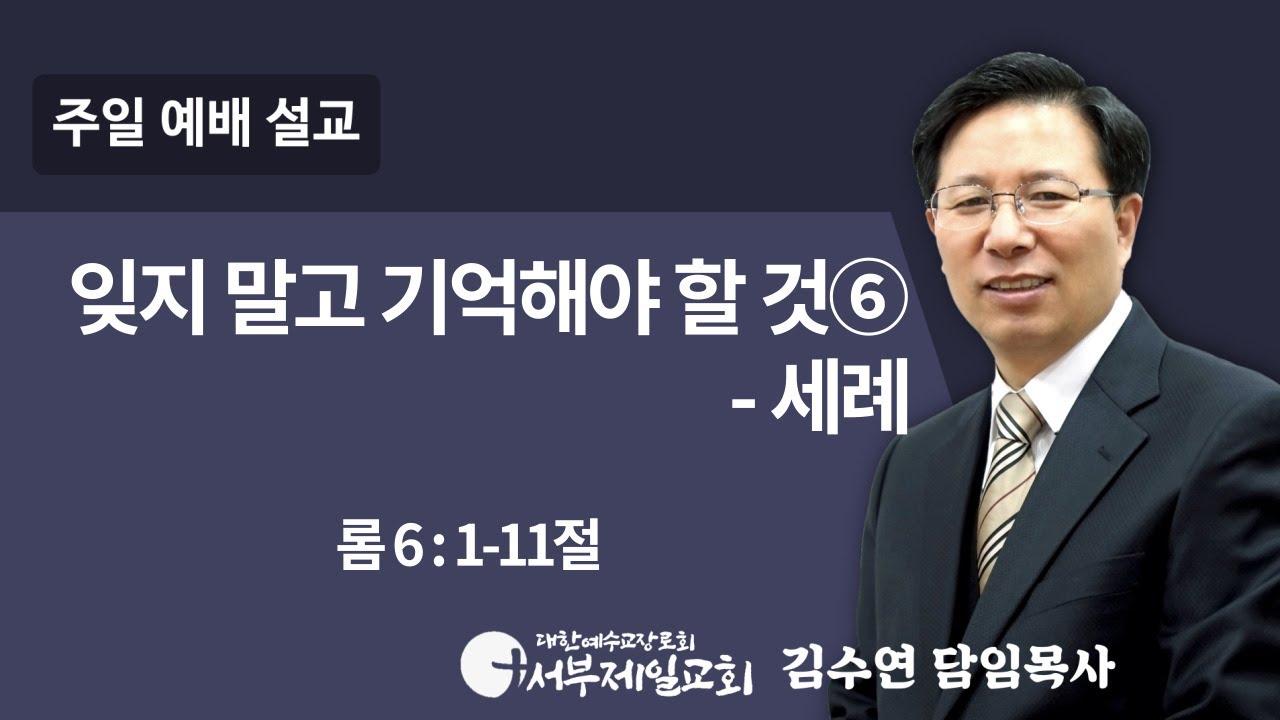 주일 예배 설교

잊지 말고 기억해야 할 것⑥
- 세례

롬 6 : 1-11절

대한예수교장로회
서부제일교회 김수연 담임목사